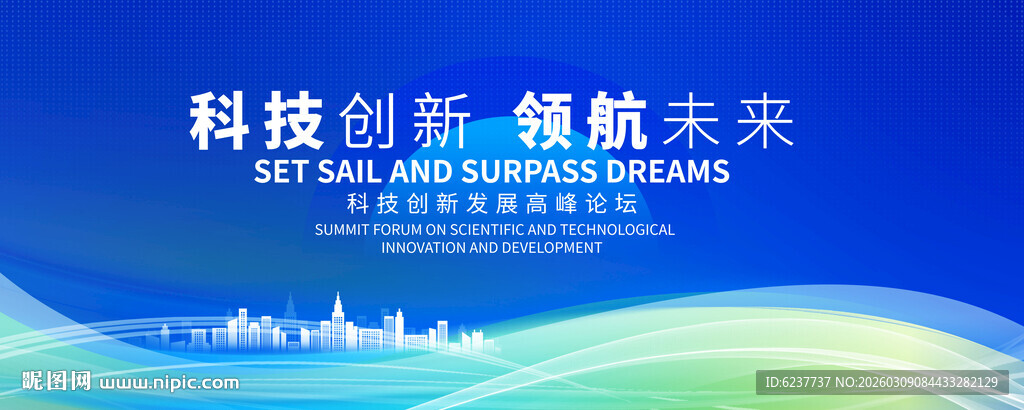 科技创新 领航未来
SET SAIL AND SURPASS DREAMS
科技创新发展高峰论坛
SUMMIT FORUM ON SCIENTIFIC AND TECHNOLOGICAL INNOVATION AND DEVELOPMENT

昵图网 www.nipic.com
ID:6237737 NO:20260309084433282129